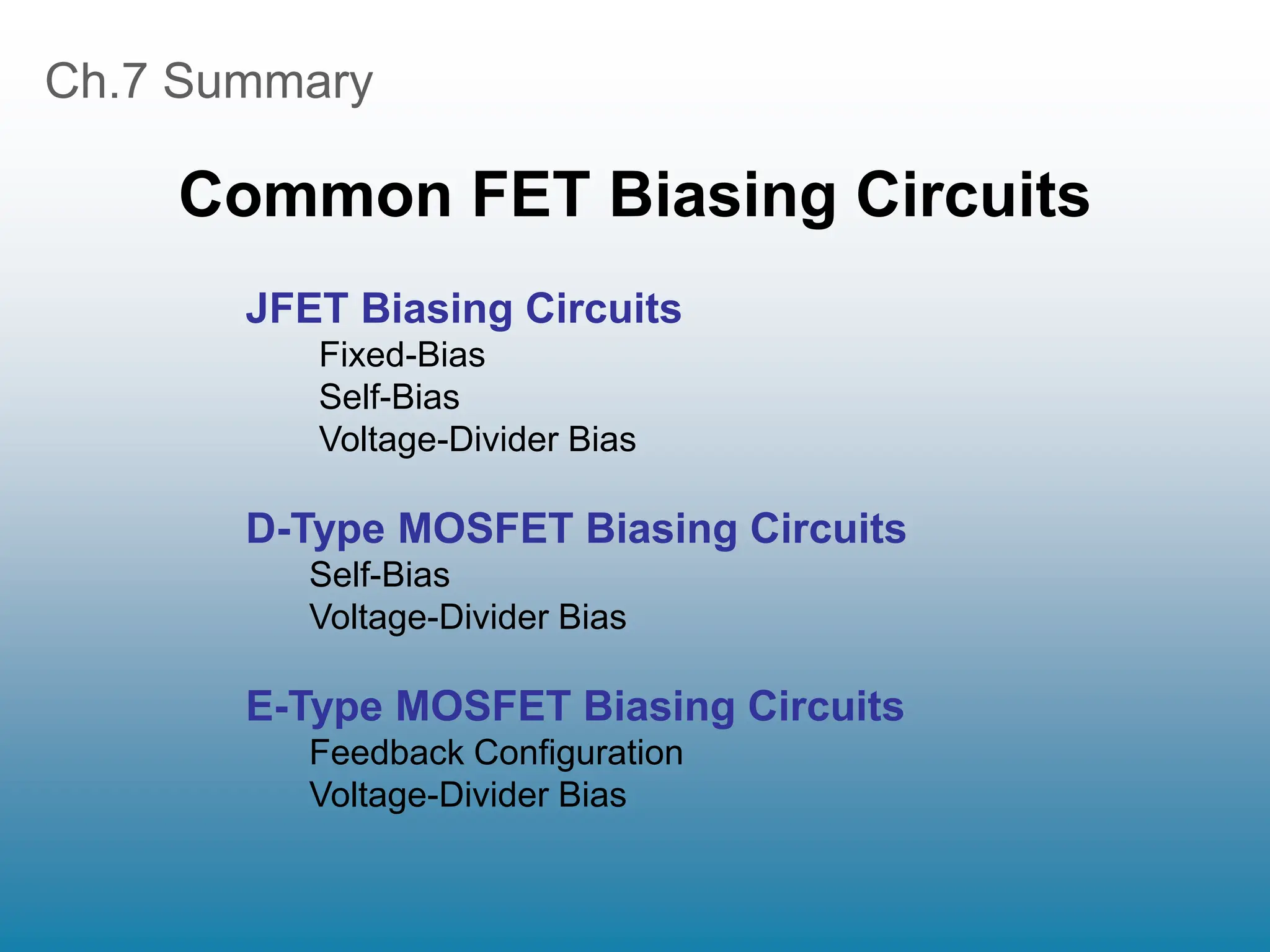 Ch.7 Summary

Common FET Biasing Circuits

JFET Biasing Circuits
Fixed-Bias
Self-Bias
Voltage-Divider Bias

D-Type MOSFET Biasing Circuits
Self-Bias
Voltage-Divider Bias

E-Type MOSFET Biasing Circuits
Feedback Configuration
Voltage-Divider Bias